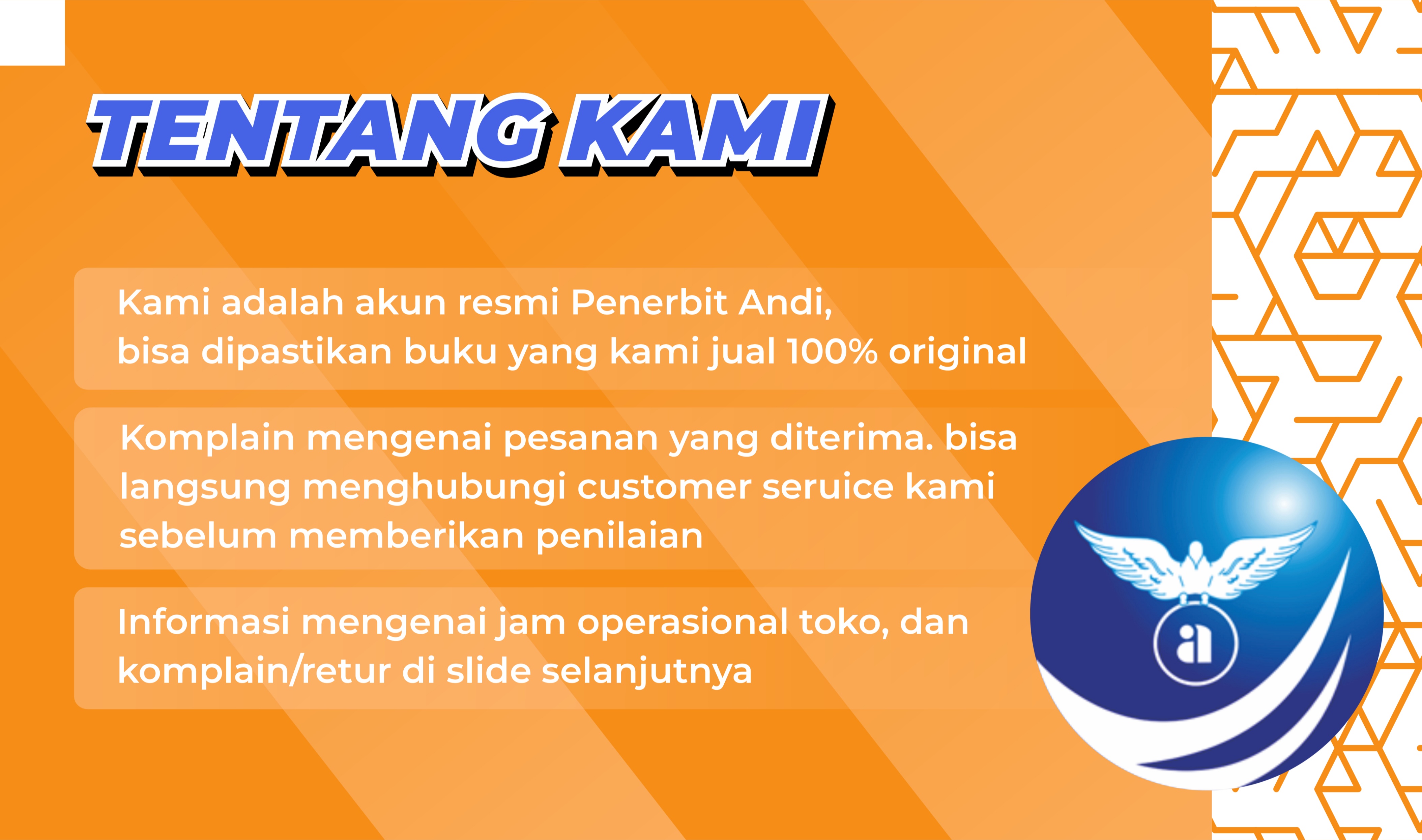 TENTANG KAMI

Kami adalah akun resmi Penerbit Andi, bisa dipastikan buku yang kami jual 100% original

Komplain mengenai pesanan yang diterima. bisa langsung menghubungi customer seruice kami sebelum memberikan penilaian

Informasi mengenai jam operasional toko, dan komplain/retur di slide selanjutnya

a